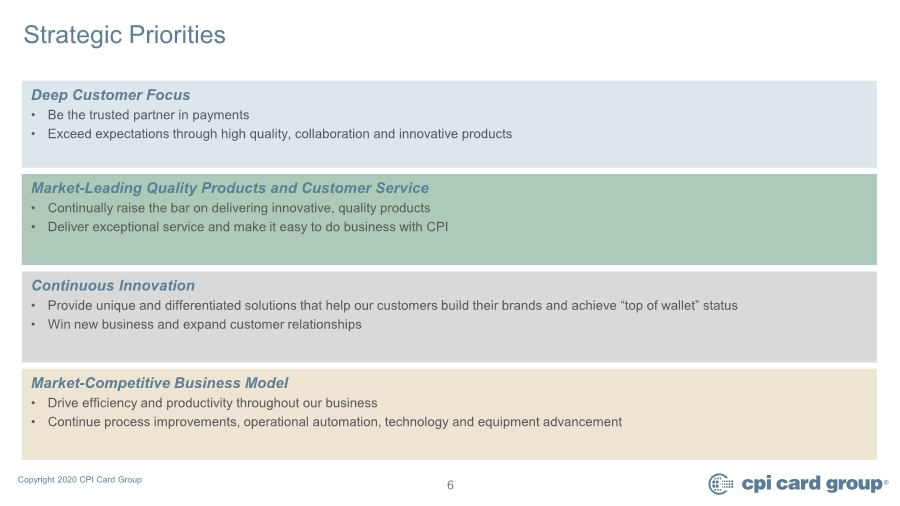 Strategic Priorities

Deep Customer Focus
• Be the trusted partner in payments
• Exceed expectations through high quality, collaboration and innovative products

Market-Leading Quality Products and Customer Service
• Continually raise the bar on delivering innovative, quality products
• Deliver exceptional service and make it easy to do business with CPI

Continuous Innovation
• Provide unique and differentiated solutions that help our customers build their brands and achieve "top of wallet" status
• Win new business and expand customer relationships

Market-Competitive Business Model
• Drive efficiency and productivity throughout our business
• Continue process improvements, operational automation, technology and equipment advancement

Copyright 2020 CPI Card Group

6

cpi card group®